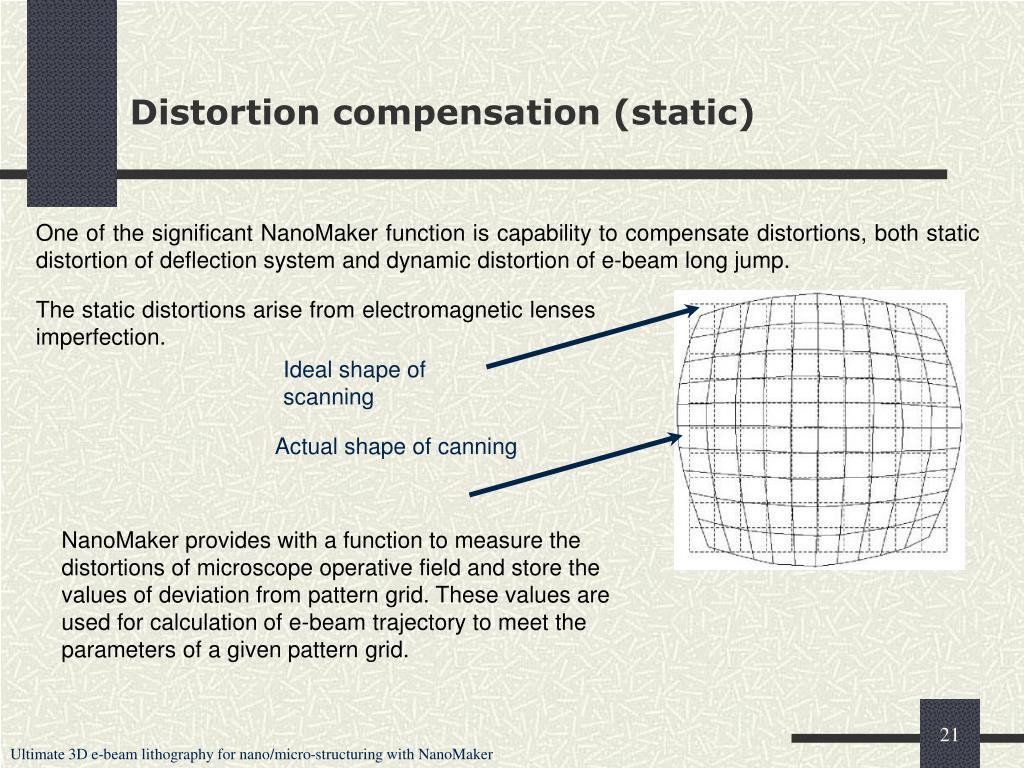 Distortion compensation (static)

One of the significant NanoMaker function is capability to compensate distortions, both static distortion of deflection system and dynamic distortion of e-beam long jump.

The static distortions arise from electromagnetic lenses imperfection.

Ideal shape of scanning

Actual shape of canning

NanoMaker provides with a function to measure the distortions of microscope operative field and store the values of deviation from pattern grid. These values are used for calculation of e-beam trajectory to meet the parameters of a given pattern grid.

21

Ultimate 3D e-beam lithography for nano/micro-structuring with NanoMaker